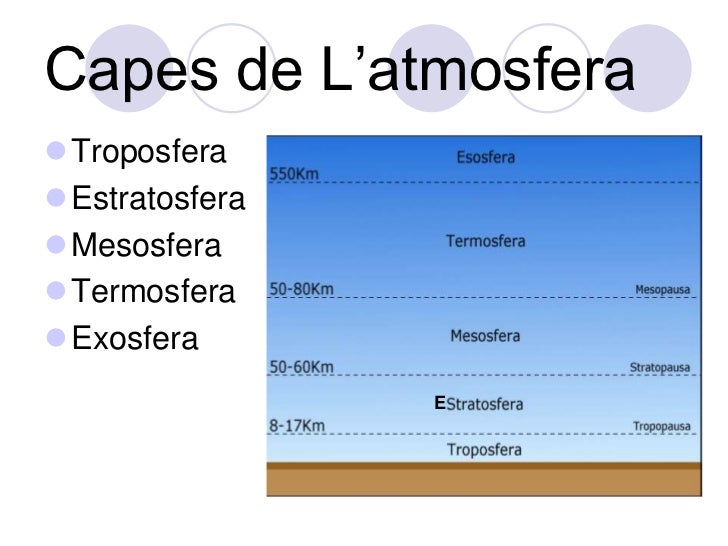 Capes de L'atmosfera

Troposfera
Estratosfera
Mesosfera
Termosfera
Exosfera

Esosfera
550Km
Termosfera
50-80Km
Mesopausa
Mesosfera
50-60Km
Stratopausa
EStratosfera
8-17Km
Tropopausa
Troposfera